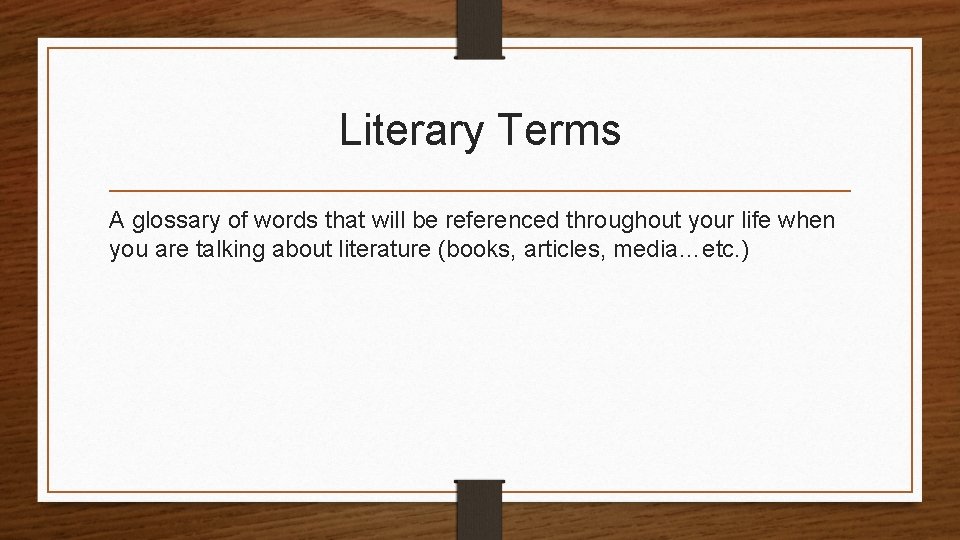 Literary Terms

A glossary of words that will be referenced throughout your life when you are talking about literature (books, articles, media…etc.)